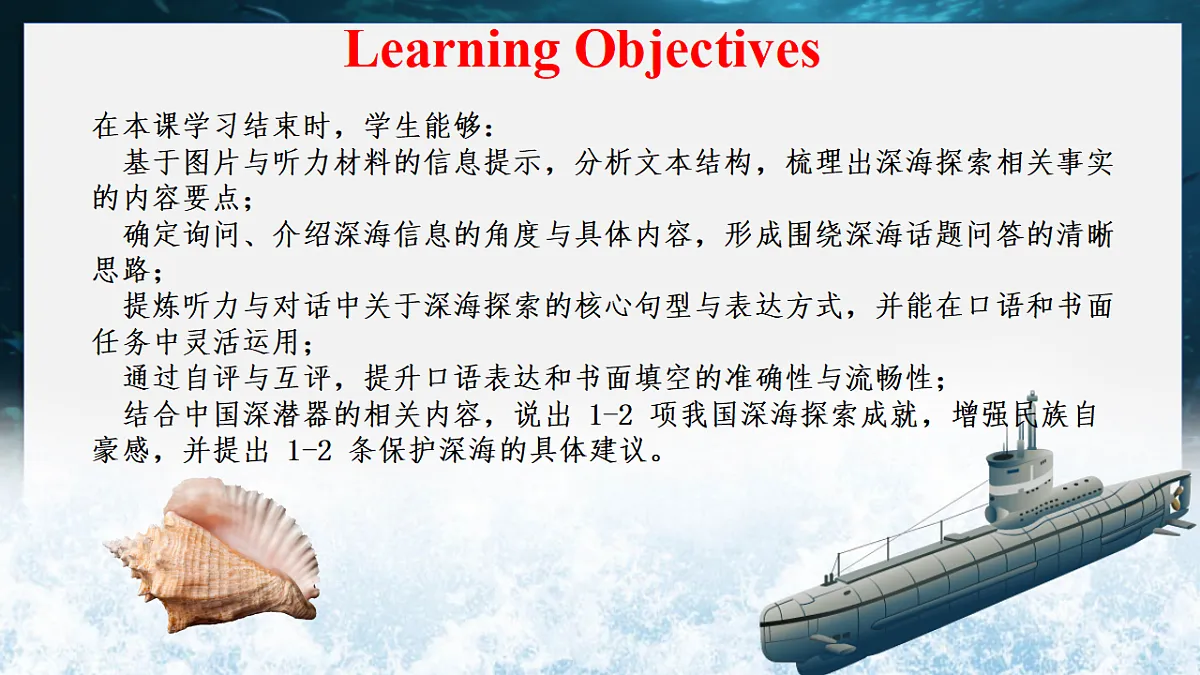 Learning Objectives

在本课学习结束时，学生能够：

基于图片与听力材料的信息提示，分析文本结构，梳理出深海探索相关事实的内容要点；

确定询问、介绍深海信息的角度与具体内容，形成围绕深海话题问答的清晰思路；

提炼听力与对话中关于深海探索的核心句型与表达方式，并能在口语和书面任务中灵活运用；

通过自评与互评，提升口语表达和书面填空的准确性与流畅性；

结合中国深潜器的相关内容，说出 1-2 项我国深海探索成就，增强民族自豪感，并提出 1-2 条保护深海的具体建议。